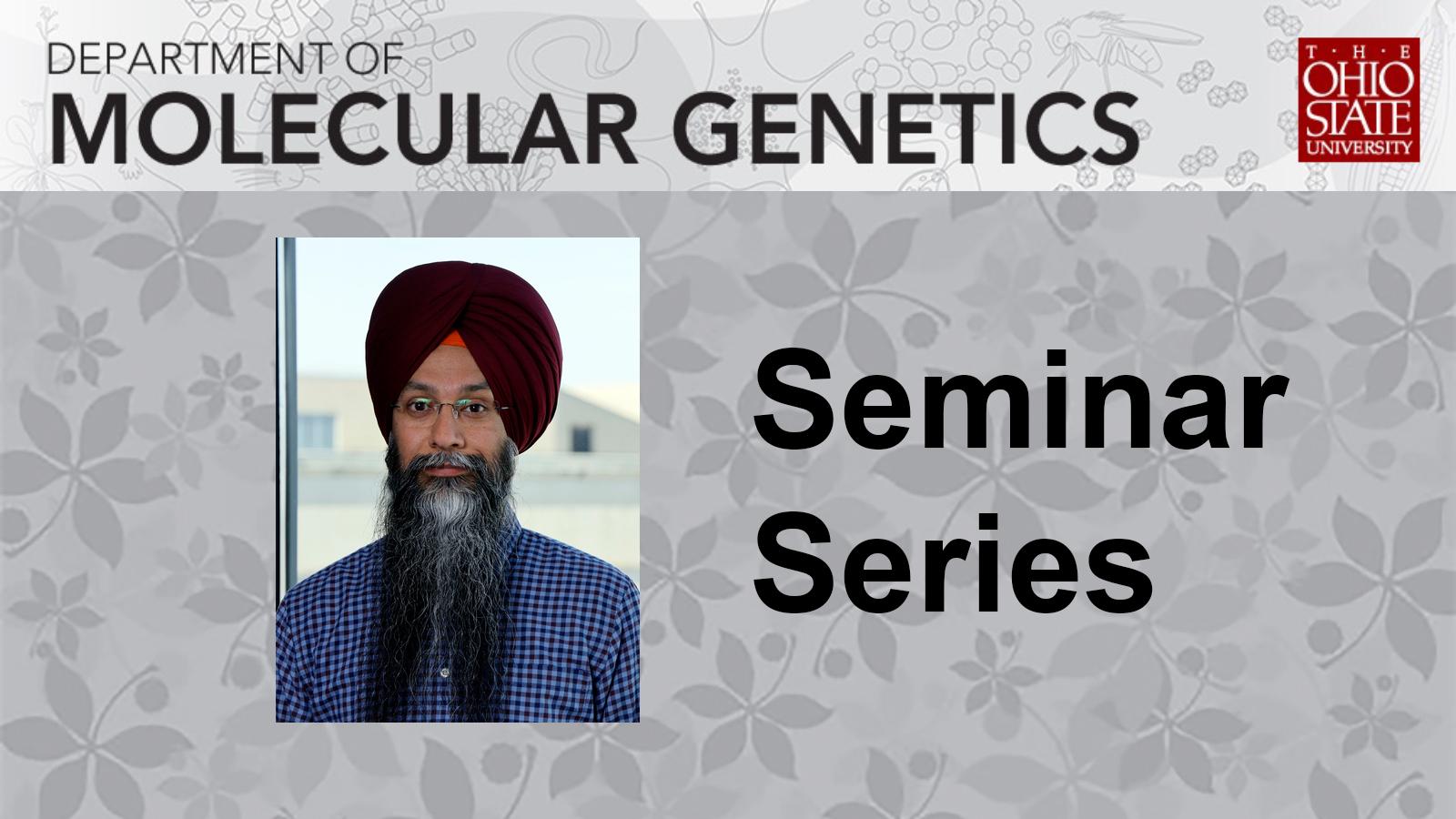 DEPARTMENT OF
MOLECULAR GENETICS

THE
OHIO
STATE
UNIVERSITY

Seminar
Series